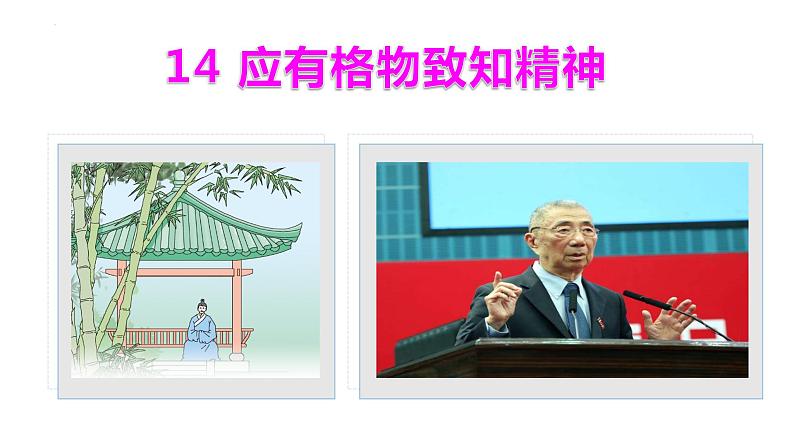 14 应有格物致知精神